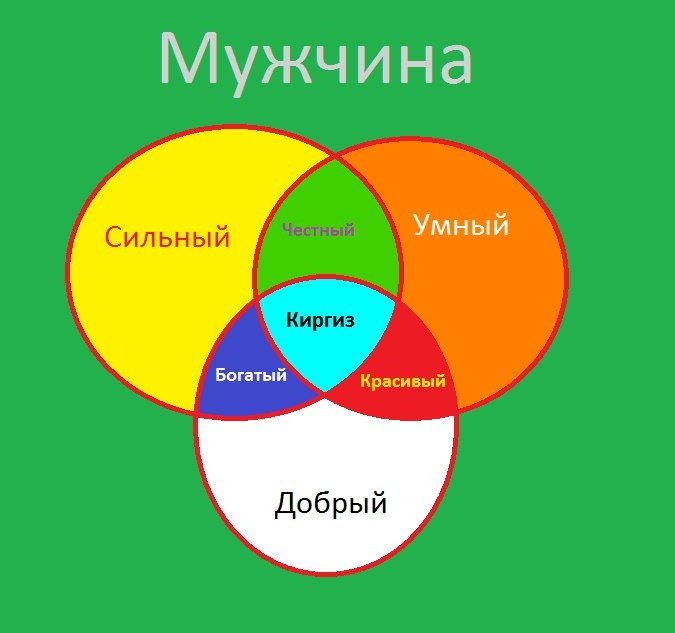 Мужчина

Сильный

Честный

Умный

Киргиз

Богатый

Красивый

Добрый